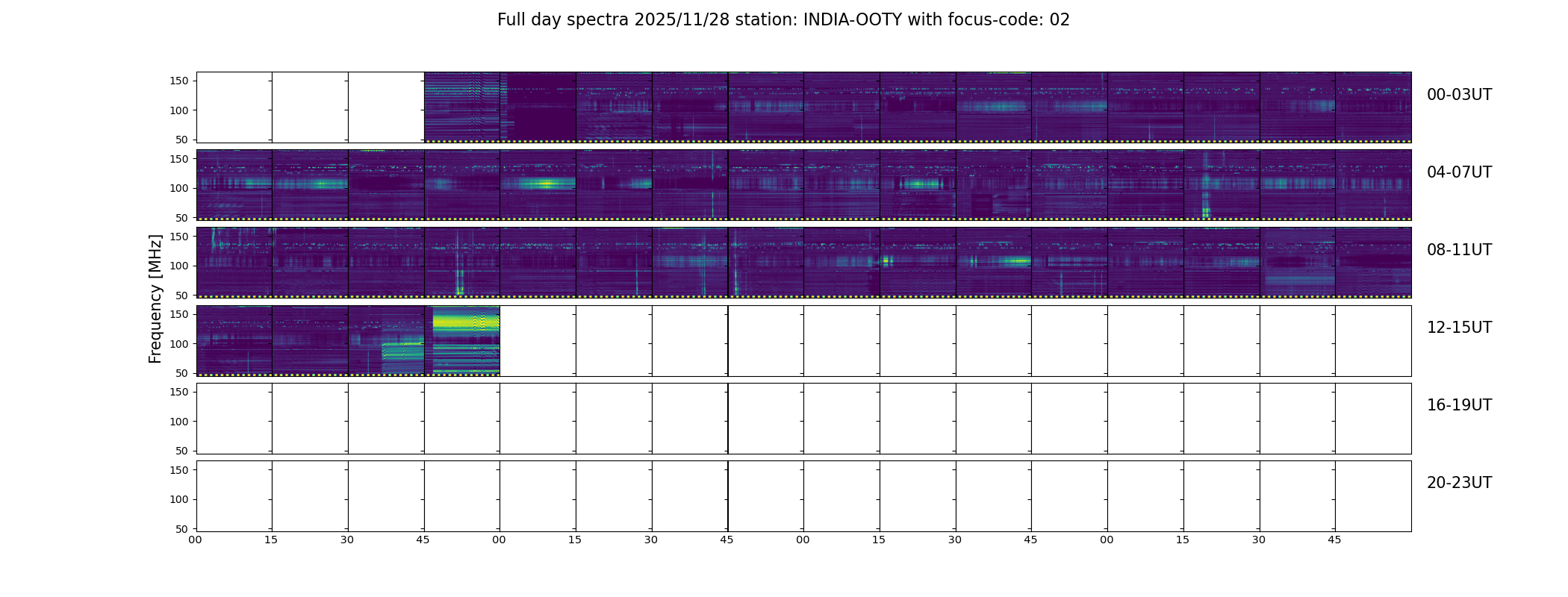 Full day spectra 2025/11/28 station: INDIA-OOTY with focus-code: 02

Frequency [MHz]

150
100
50
00-03UT

150
100
50
04-07UT

150
100
50
08-11UT

150
100
50
12-15UT

150
100
50
16-19UT

150
100
50
20-23UT

00 15 30 45 00 15 30 45 00 15 30 45 00 15 30 45